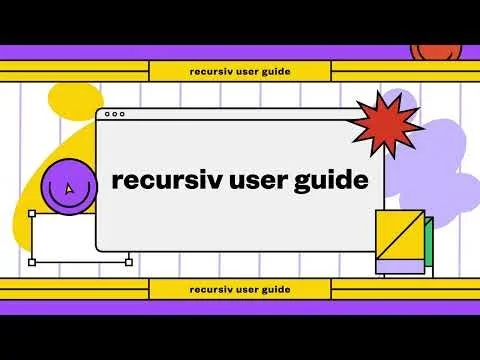 recursiv user guide

recursiv user guide

recursiv user guide